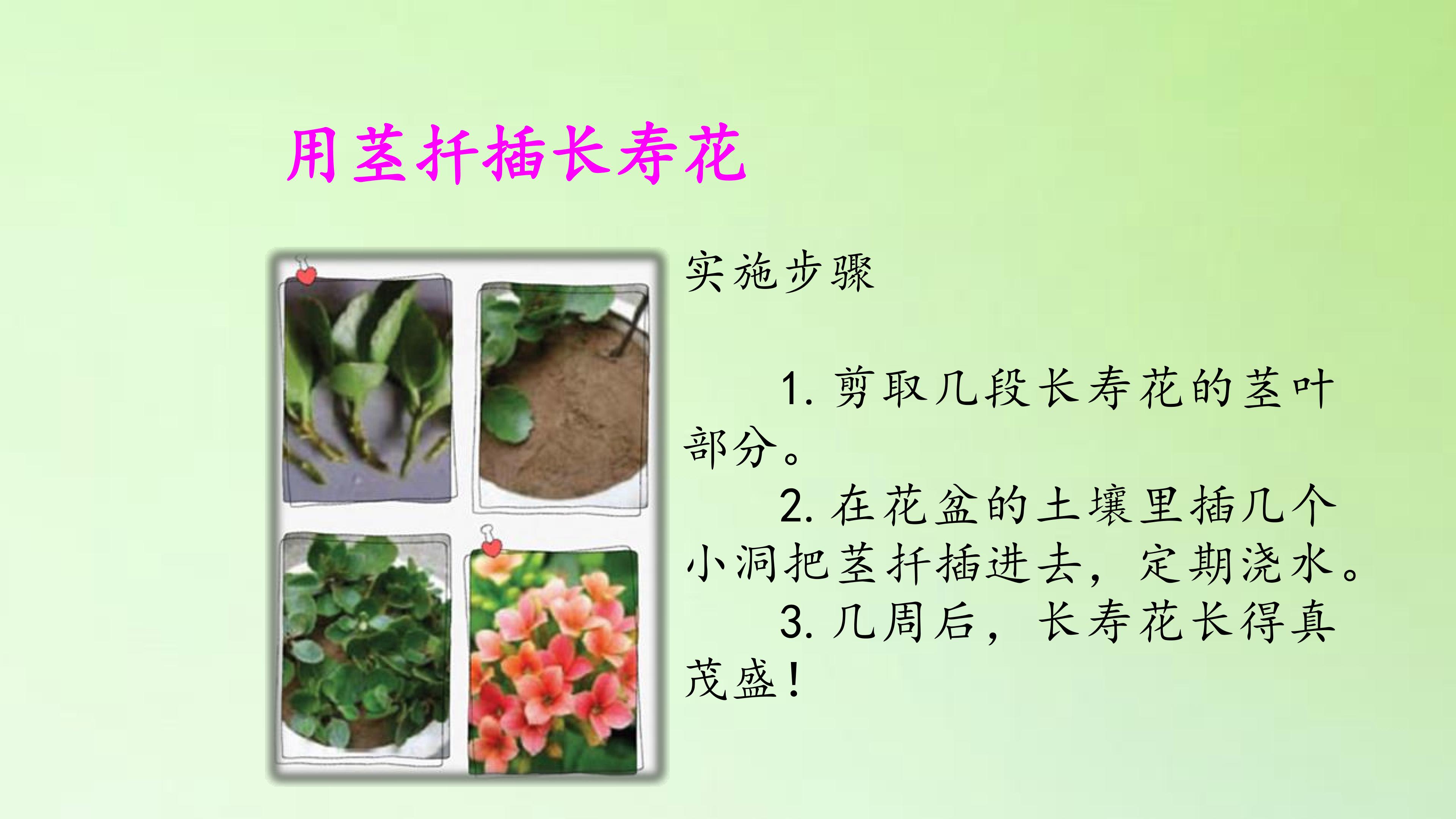 用茎扦插长寿花

实施步骤

1.剪取几段长寿花的茎叶部分。

2.在花盆的土壤里插几个小洞把茎扦插进去，定期浇水。

3.几周后，长寿花长得真茂盛！